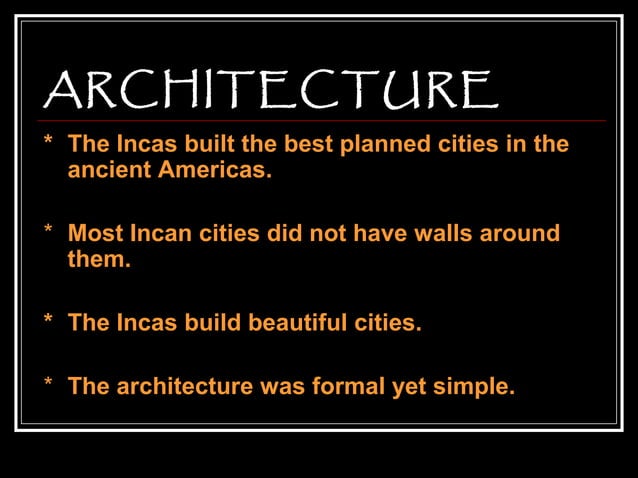 ARCHITECTURE

* The Incas built the best planned cities in the ancient Americas.

* Most Incan cities did not have walls around them.

* The Incas build beautiful cities.

* The architecture was formal yet simple.